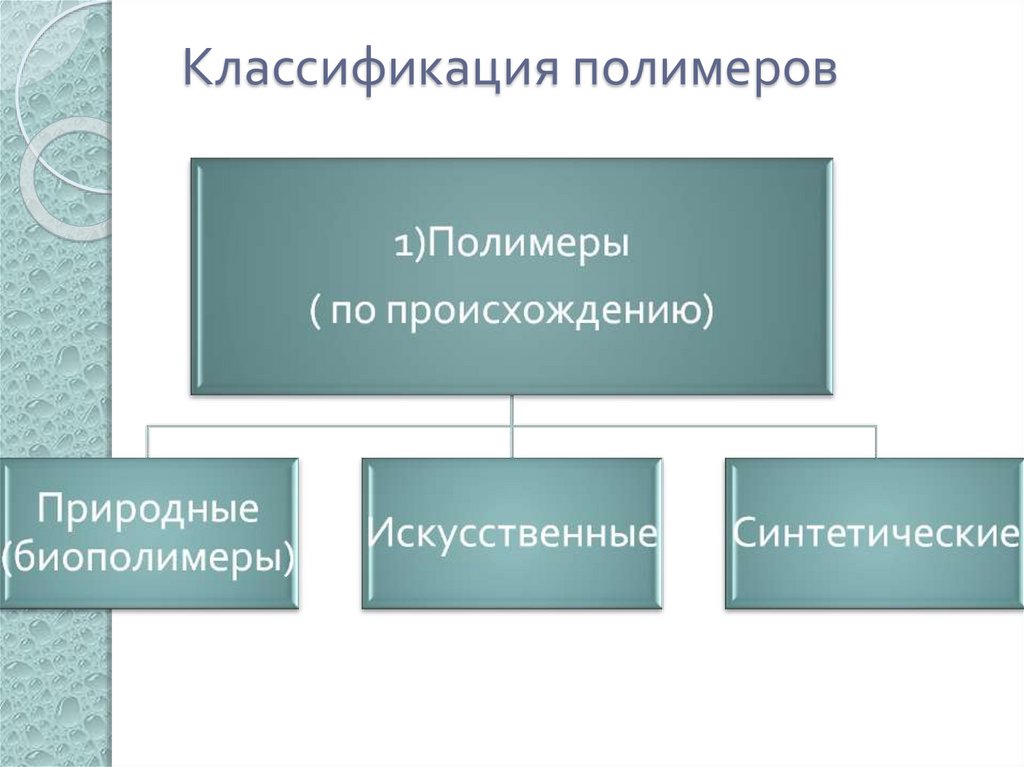 Классификация полимеров

1)Полимеры
( по происхождению)

Природные (биополимеры)

Искусственные

Синтетические